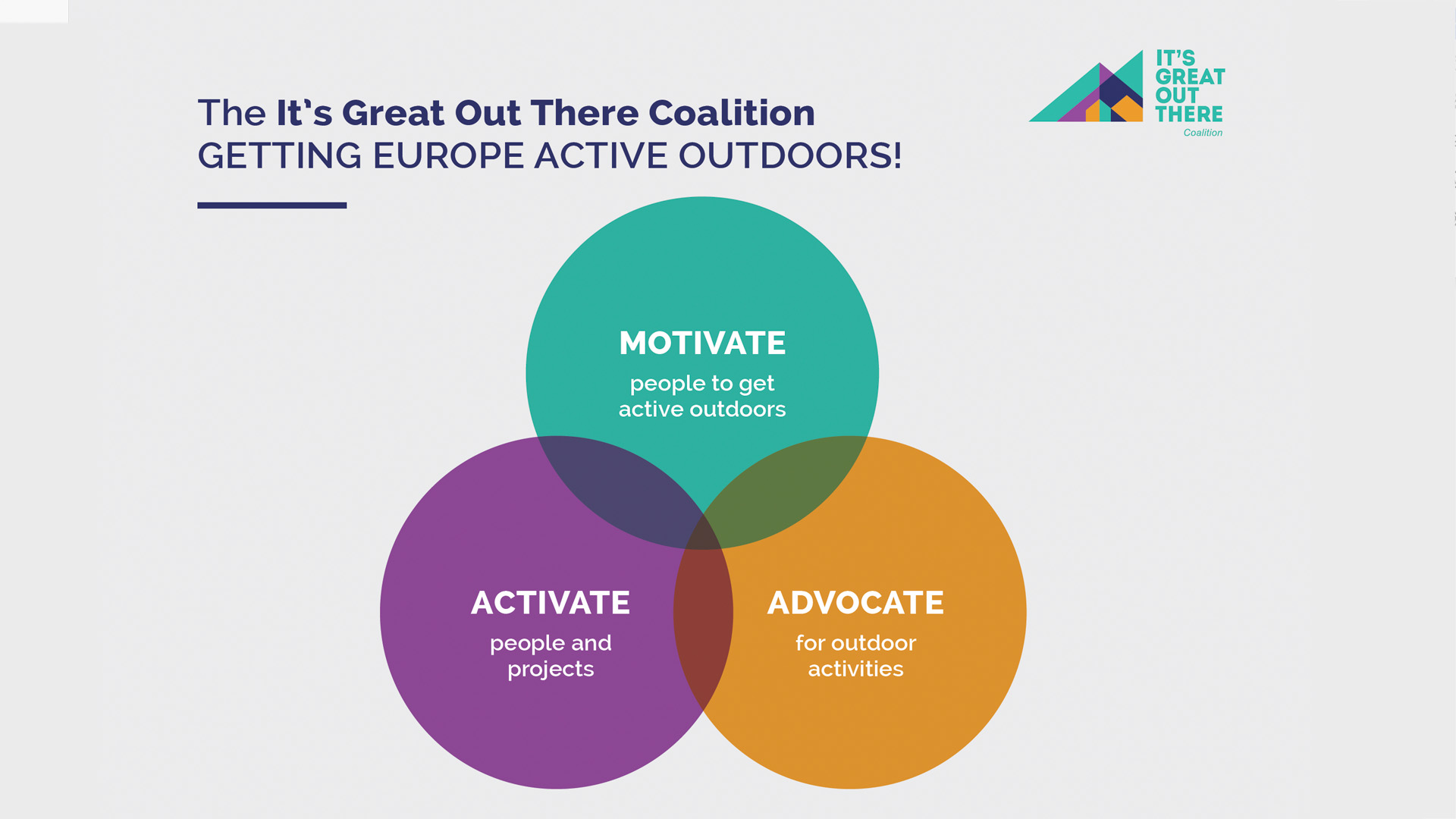 The It's Great Out There Coalition
GETTING EUROPE ACTIVE OUTDOORS!

IT'S GREAT OUT THERE
Coalition

MOTIVATE
people to get active outdoors

ACTIVATE
people and projects

ADVOCATE
for outdoor activities